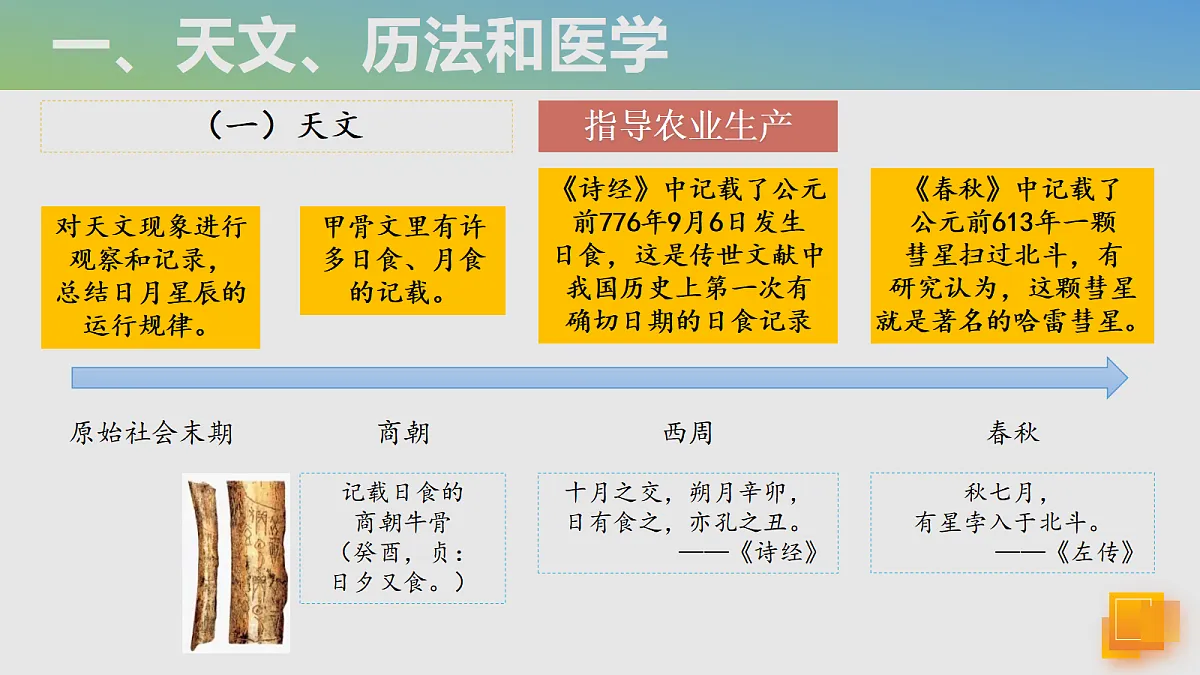 一、天文、历法和医学

（一）天文

指导农业生产

对天文现象进行观察和记录，总结日月星辰的运行规律。

甲骨文里有许多日食、月食的记载。

《诗经》中记载了公元前776年9月6日发生日食，这是传世文献中我国历史上第一次有确切日期的日食记录

《春秋》中记载了公元前613年一颗彗星扫过北斗，有研究认为，这颗彗星就是著名的哈雷彗星。

原始社会末期

商朝

西周

春秋

记载日食的商朝牛骨（癸酉，贞：日夕又食。）

十月之交，朔月辛卯，日有食之，亦孔之丑。
——《诗经》

秋七月，有星孛入于北斗。
——《左传》